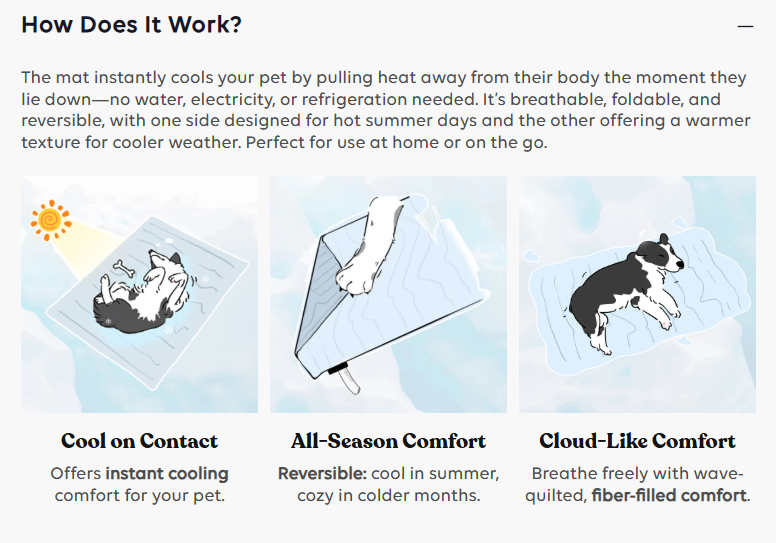 How Does It Work?

—

The mat instantly cools your pet by pulling heat away from their body the moment they lie down—no water, electricity, or refrigeration needed. It's breathable, foldable, and reversible, with one side designed for hot summer days and the other offering a warmer texture for cooler weather. Perfect for use at home or on the go.

Cool on Contact

Offers instant cooling comfort for your pet.

All-Season Comfort

Reversible: cool in summer, cozy in colder months.

Cloud-Like Comfort

Breathe freely with wave-quilted, fiber-filled comfort.